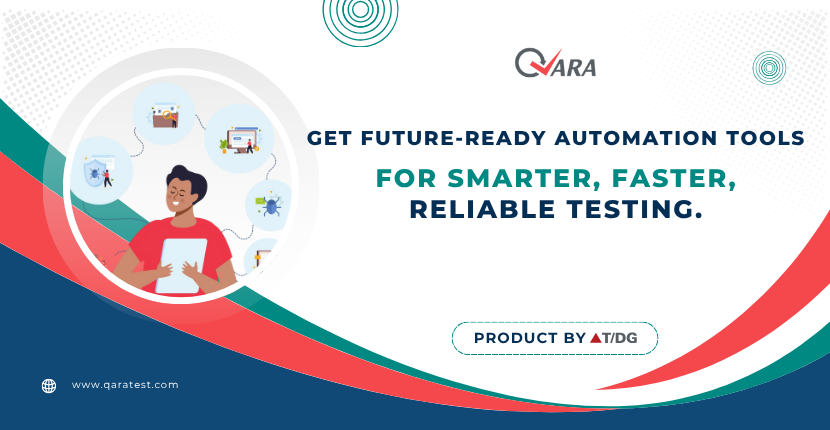 QARA

GET FUTURE-READY AUTOMATION TOOLS

FOR SMARTER, FASTER, RELIABLE TESTING.

PRODUCT BY AT/DG

www.qaratest.com